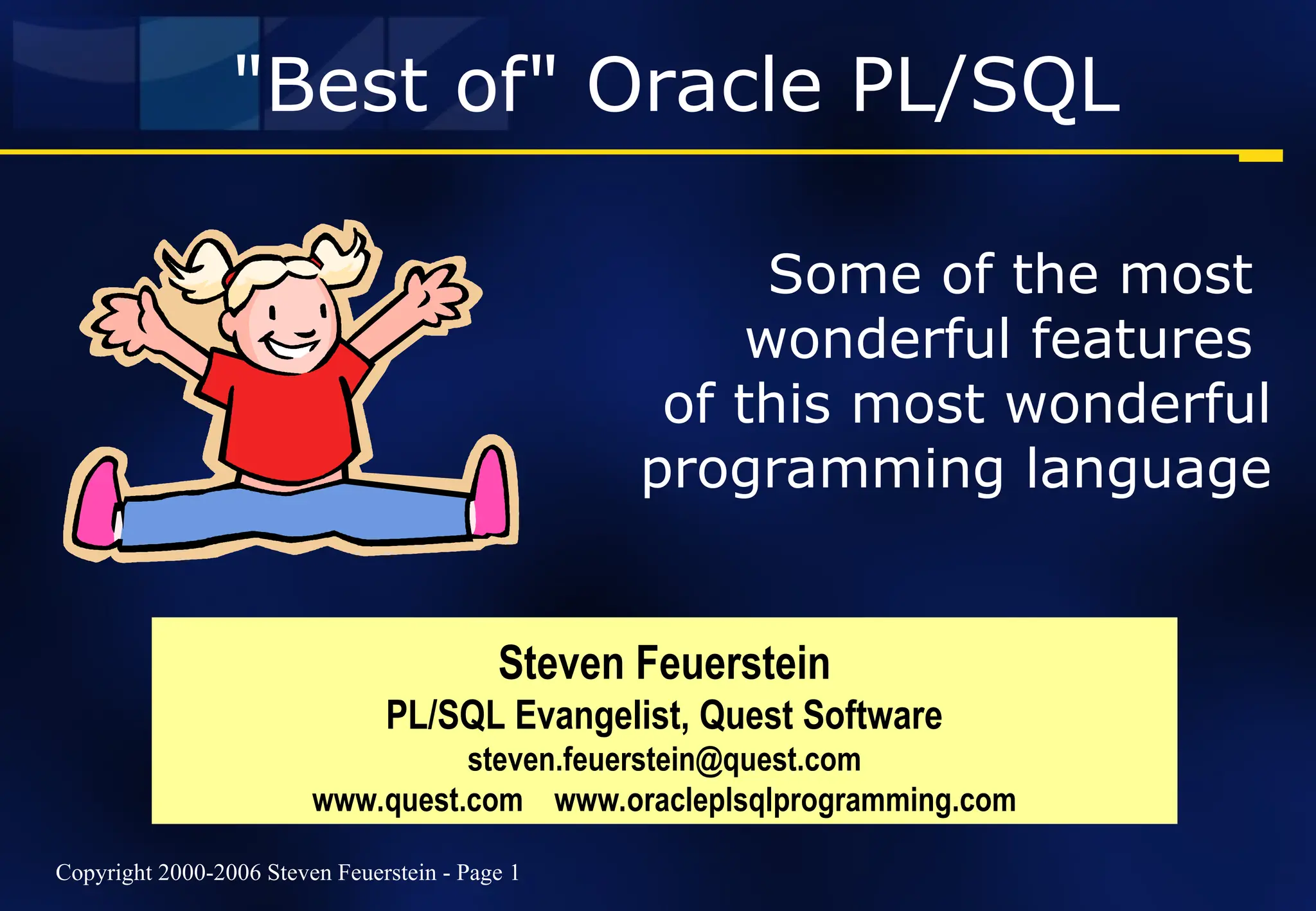 "Best of" Oracle PL/SQL

Some of the most wonderful features of this most wonderful programming language

Steven Feuerstein
PL/SQL Evangelist, Quest Software
steven.feuerstein@quest.com
www.quest.com www.oracleplsqlprogramming.com

Copyright 2000-2006 Steven Feuerstein - Page 1